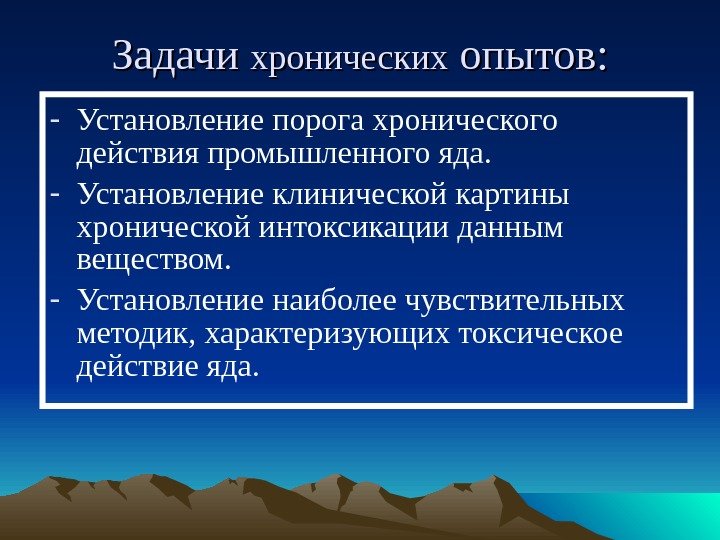 Задачи хронических опытов:

- Установление порога хронического действия промышленного яда.
- Установление клинической картины хронической интоксикации данным веществом.
- Установление наиболее чувствительных методик, характеризующих токсическое действие яда.